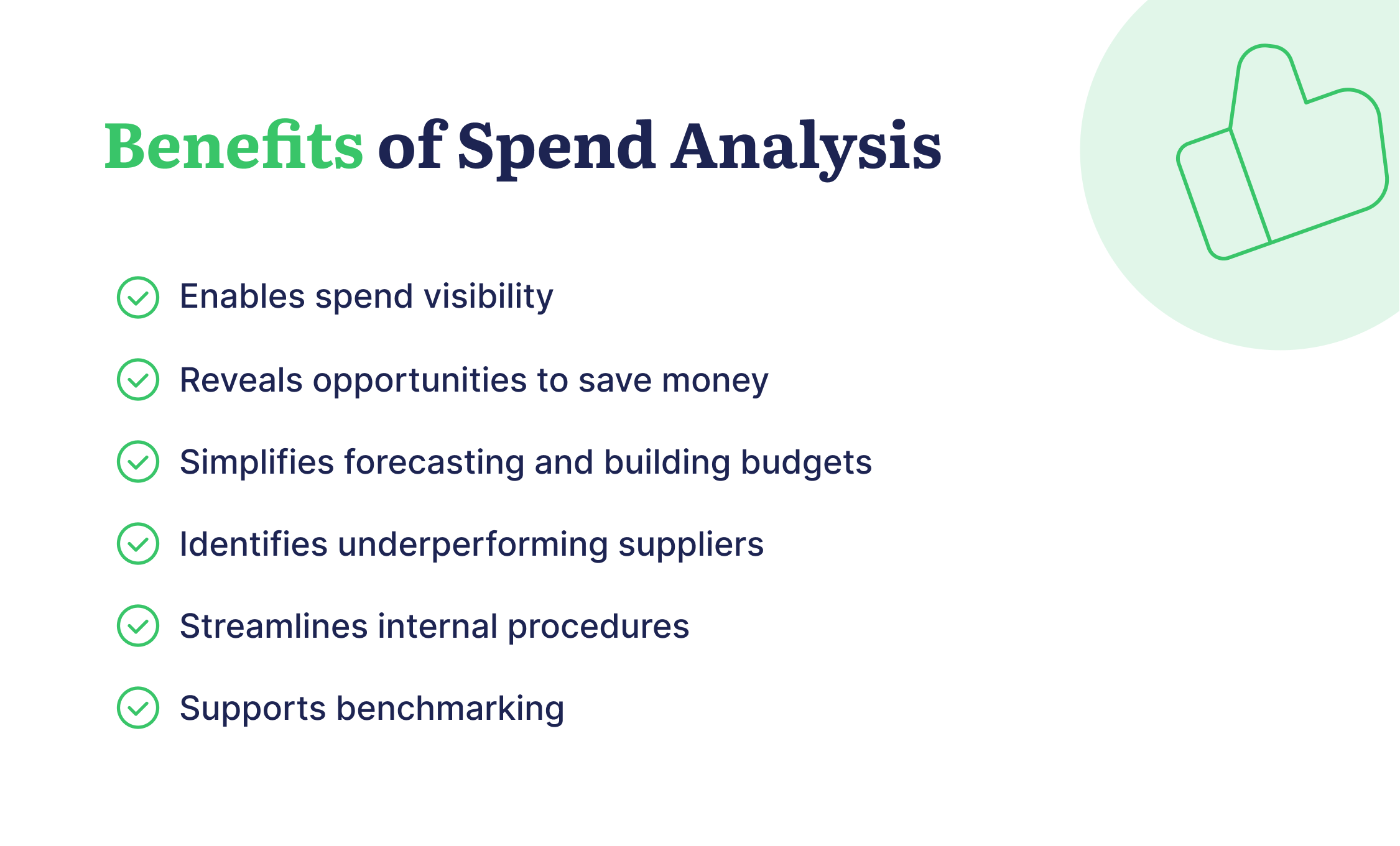 Benefits of Spend Analysis

Enables spend visibility

Reveals opportunities to save money

Simplifies forecasting and building budgets

Identifies underperforming suppliers

Streamlines internal procedures

Supports benchmarking